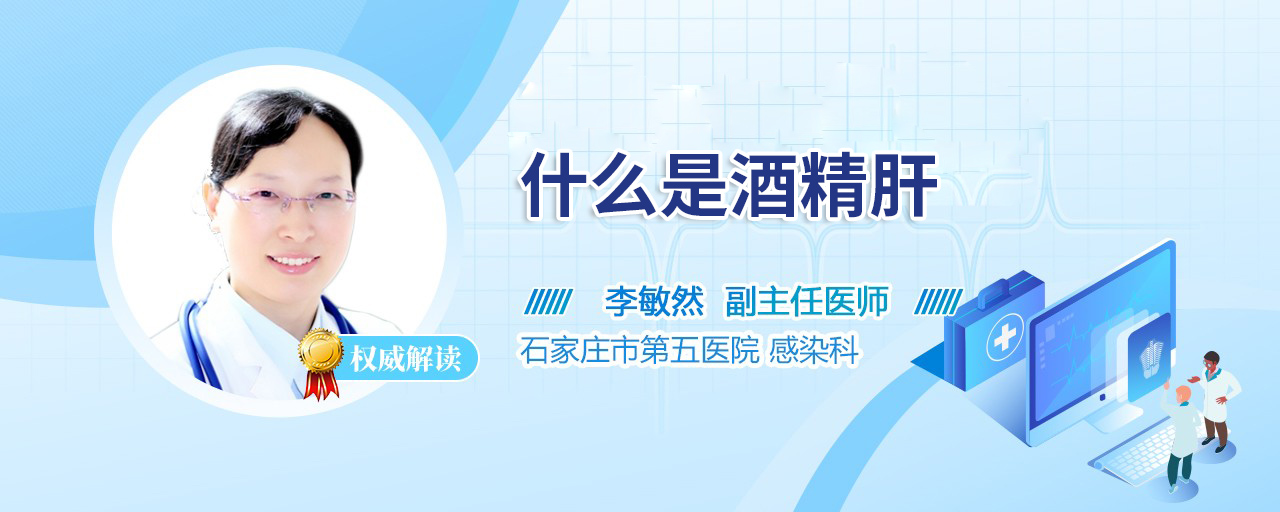 什么是酒精肝

李敏然 副主任医师

石家庄市第五医院 感染科

权威解读